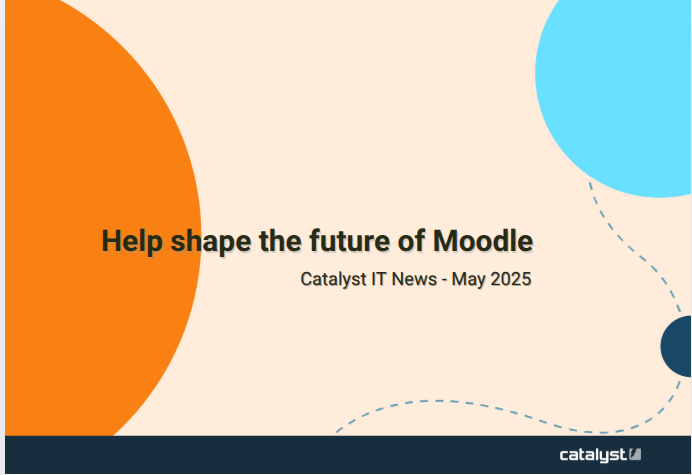 Help shape the future of Moodle

Catalyst IT News - May 2025

catalyst